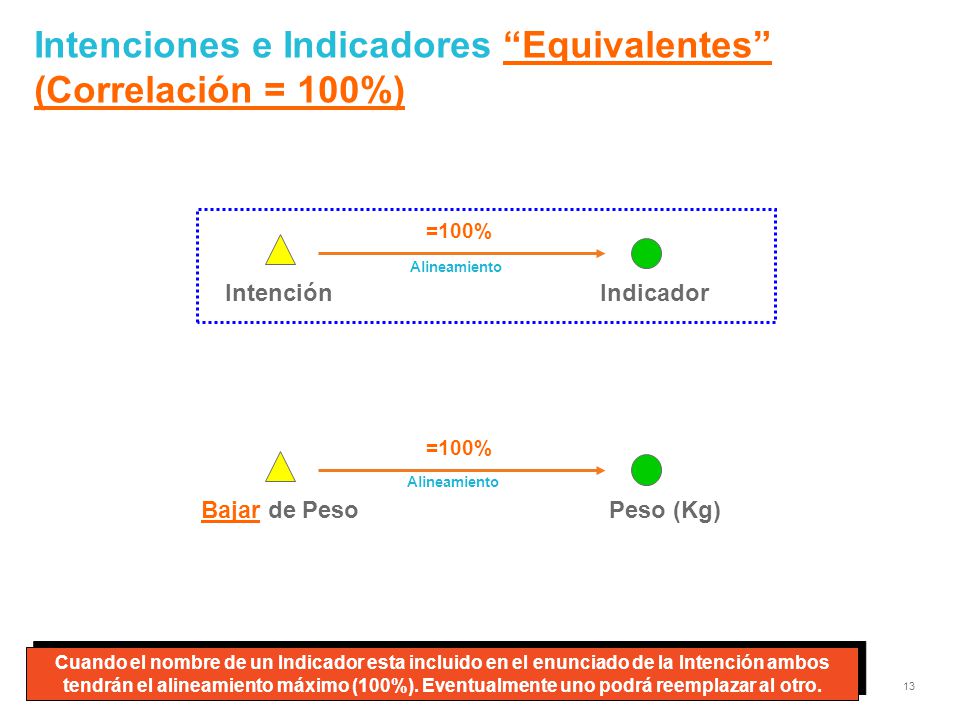 Intenciones e Indicadores “Equivalentes” (Correlación = 100%)

=100%

Alineamiento

Intención

Indicador

=100%

Alineamiento

Bajar de Peso

Peso (Kg)

Cuando el nombre de un Indicador esta incluido en el enunciado de la Intención ambos tendrán el alineamiento máximo (100%). Eventualmente uno podrá reemplazar al otro.

13